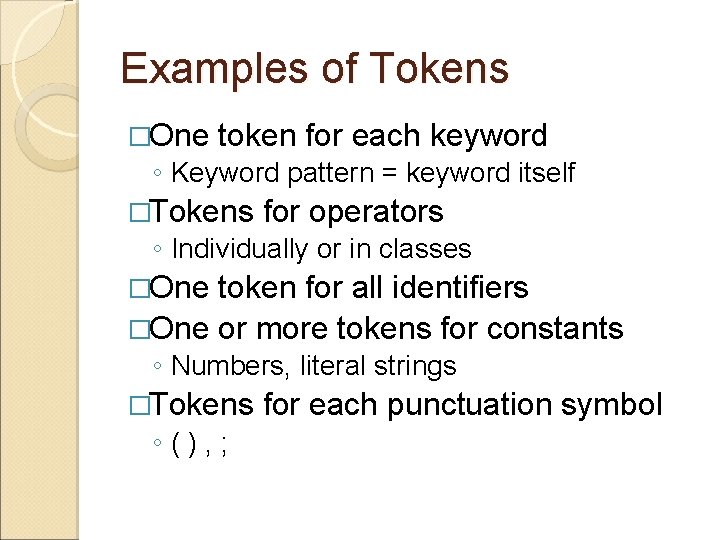 Examples of Tokens

□One token for each keyword
◦ Keyword pattern = keyword itself

□Tokens for operators
◦ Individually or in classes

□One token for all identifiers

□One or more tokens for constants
◦ Numbers, literal strings

□Tokens for each punctuation symbol
◦ ( ) , ;